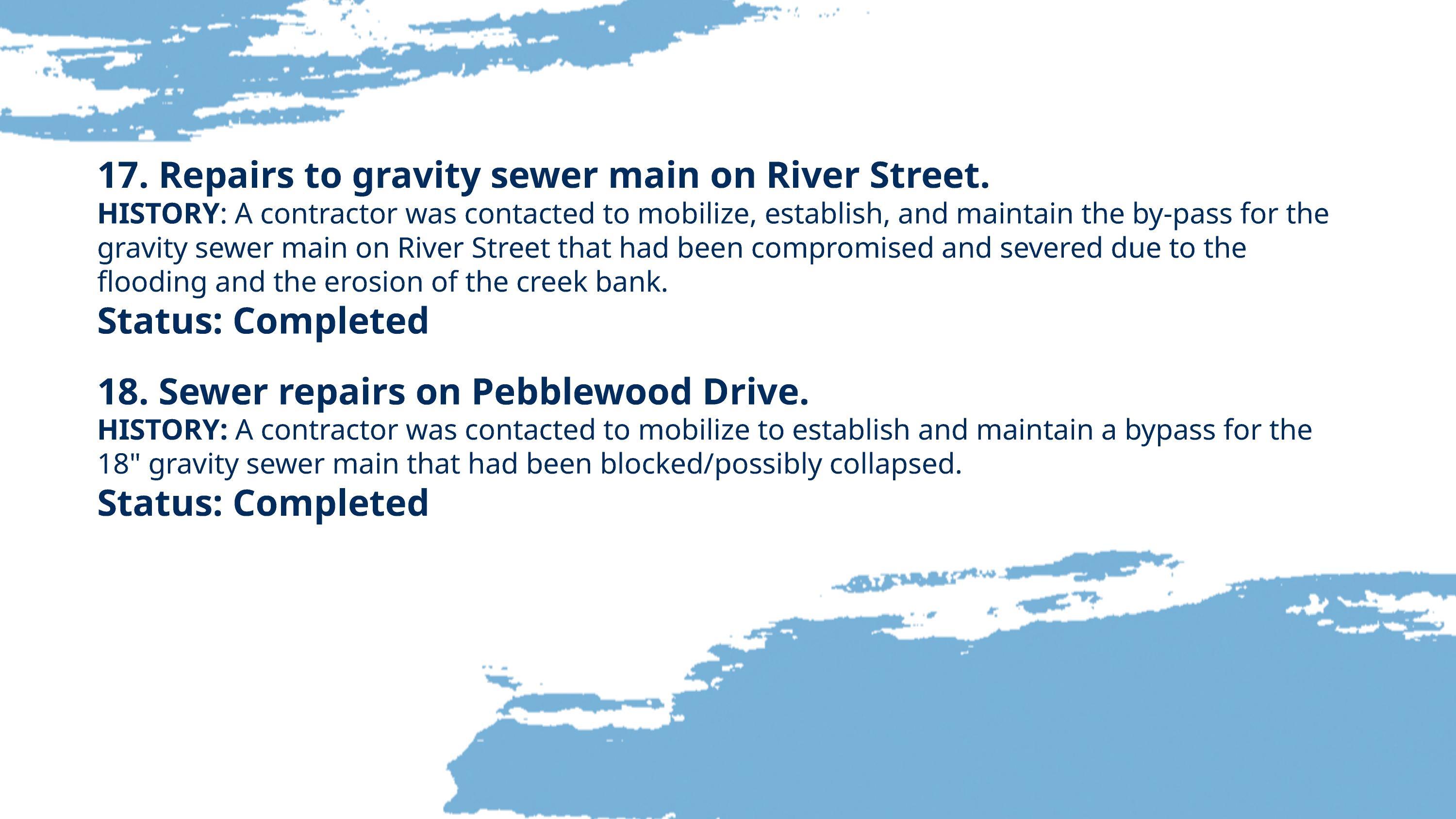 17. Repairs to gravity sewer main on River Street.
HISTORY: A contractor was contacted to mobilize, establish, and maintain the by-pass for the gravity sewer main on River Street that had been compromised and severed due to the flooding and the erosion of the creek bank.
Status: Completed

18. Sewer repairs on Pebblewood Drive.
HISTORY: A contractor was contacted to mobilize to establish and maintain a bypass for the 18" gravity sewer main that had been blocked/possibly collapsed.
Status: Completed